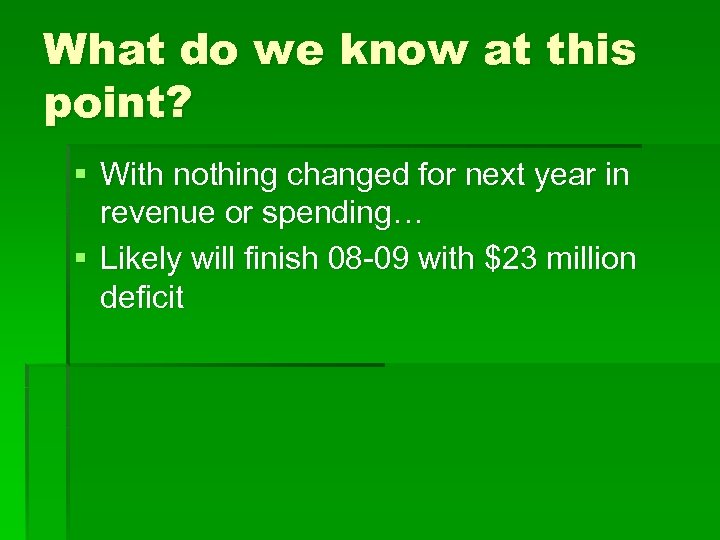 What do we know at this point?

▪ With nothing changed for next year in revenue or spending…
▪ Likely will finish 08-09 with \$23 million deficit